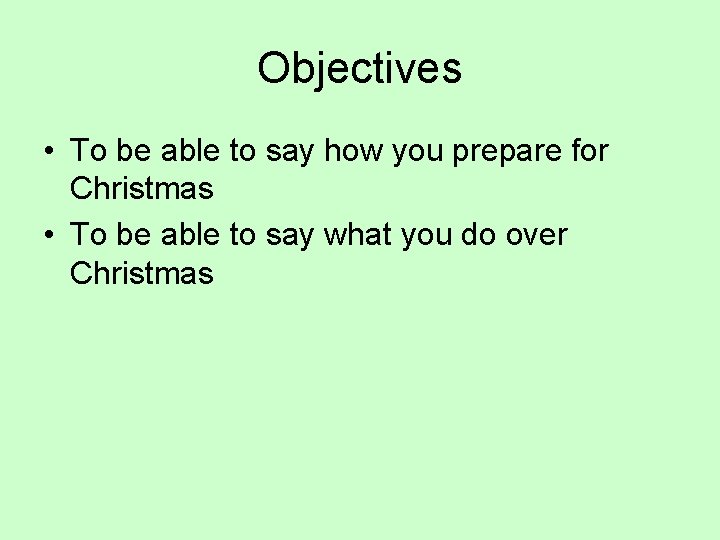 Objectives

• To be able to say how you prepare for Christmas
• To be able to say what you do over Christmas